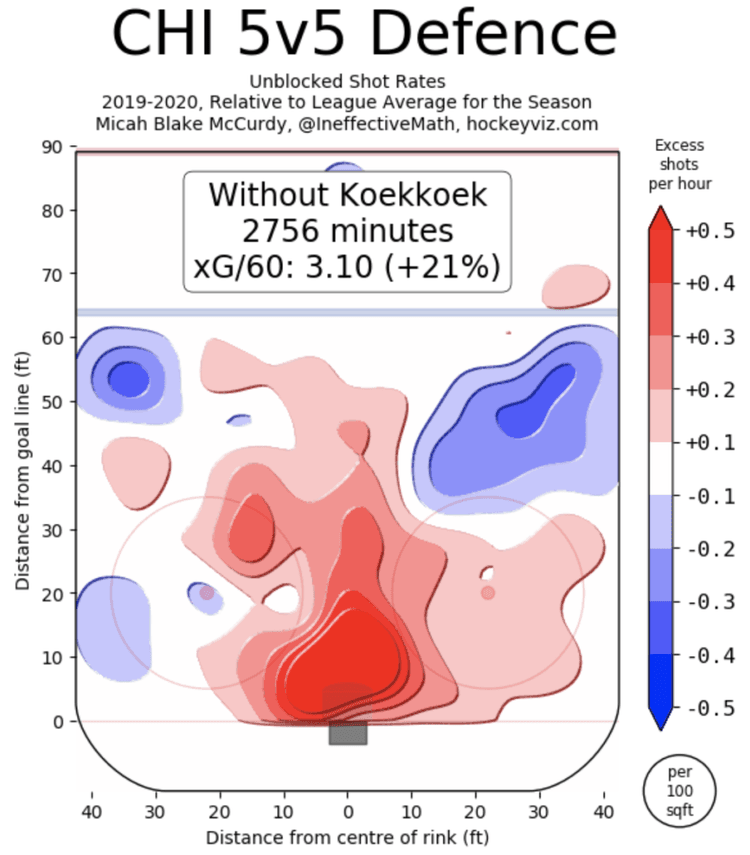 CHI 5v5 Defence

Unblocked Shot Rates
2019-2020, Relative to League Average for the Season
Micah Blake McCurdy, @IneffectiveMath, hockeyviz.com

Without Koekkoek
2756 minutes
xG/60: 3.10 (+21%)

Distance from goal line (ft)
90
80
70
60
50
40
30
20
10
0

40 30 20 10 0 10 20 30 40
Distance from centre of rink (ft)

Excess shots per hour
+0.5
+0.4
+0.3
+0.2
+0.1
-0.1
-0.2
-0.3
-0.4
-0.5

per 100 sqft